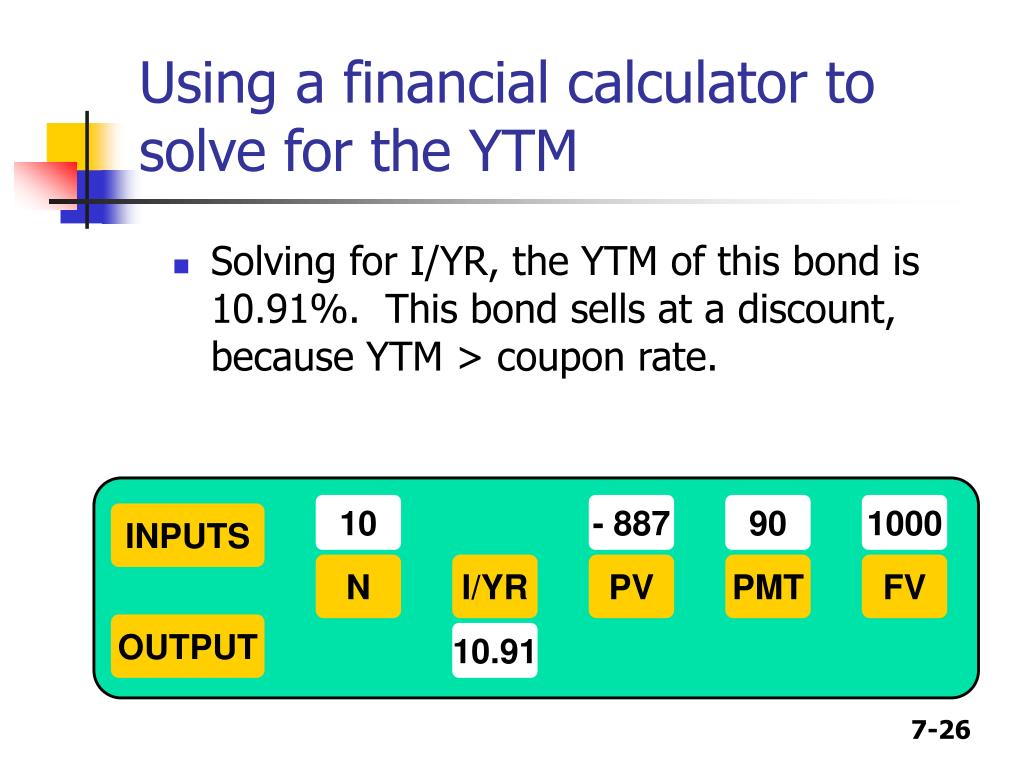 Using a financial calculator to solve for the YTM

Solving for I/YR, the YTM of this bond is 10.91%. This bond sells at a discount, because YTM > coupon rate.

| INPUTS | 10 | | - 887 | 90 | 1000 |
|---|---|---|---|---|---|
| | N | I/YR | PV | PMT | FV |
| OUTPUT | | 10.91 | | | |

7-26